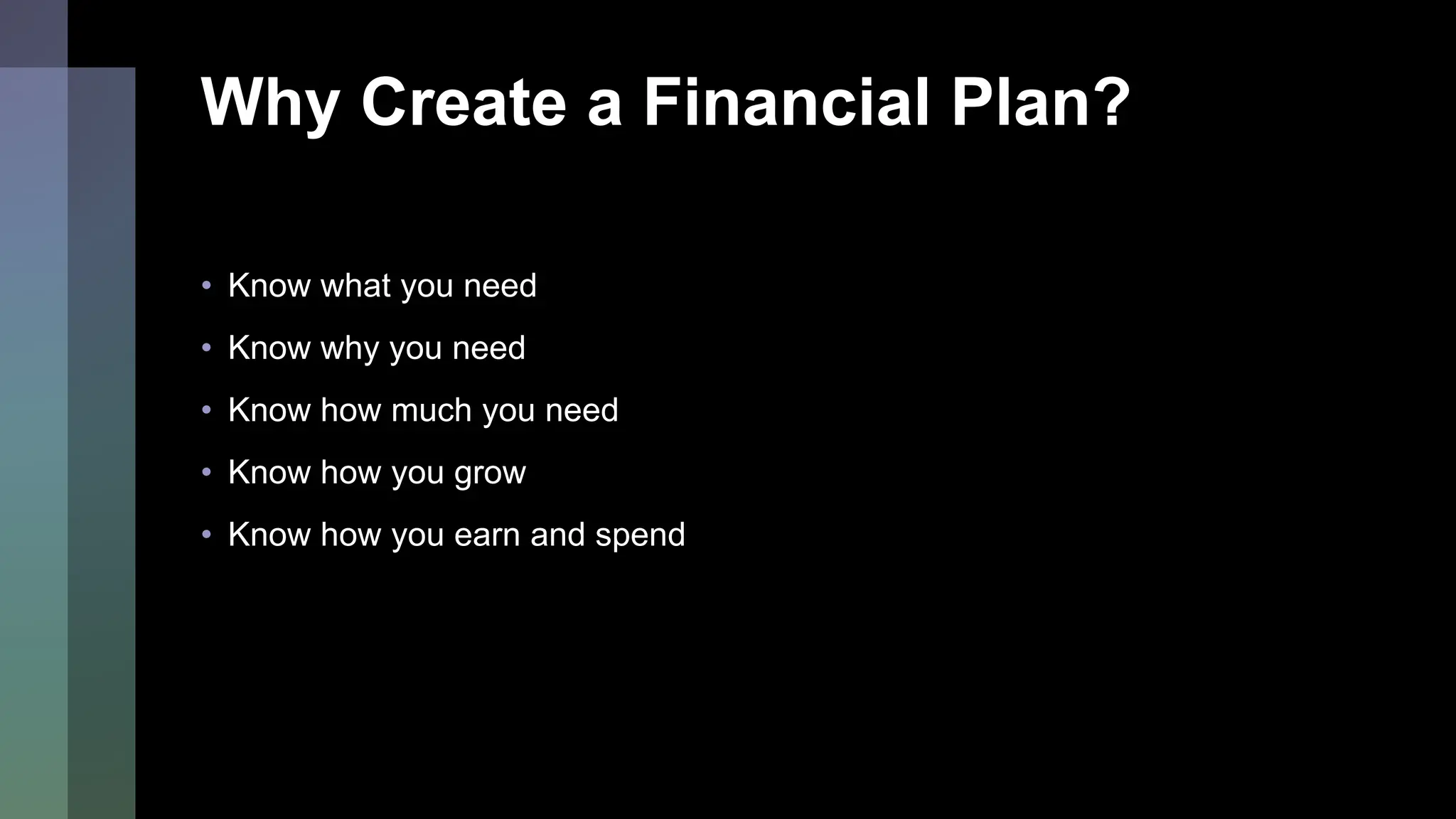 Why Create a Financial Plan?

• Know what you need
• Know why you need
• Know how much you need
• Know how you grow
• Know how you earn and spend